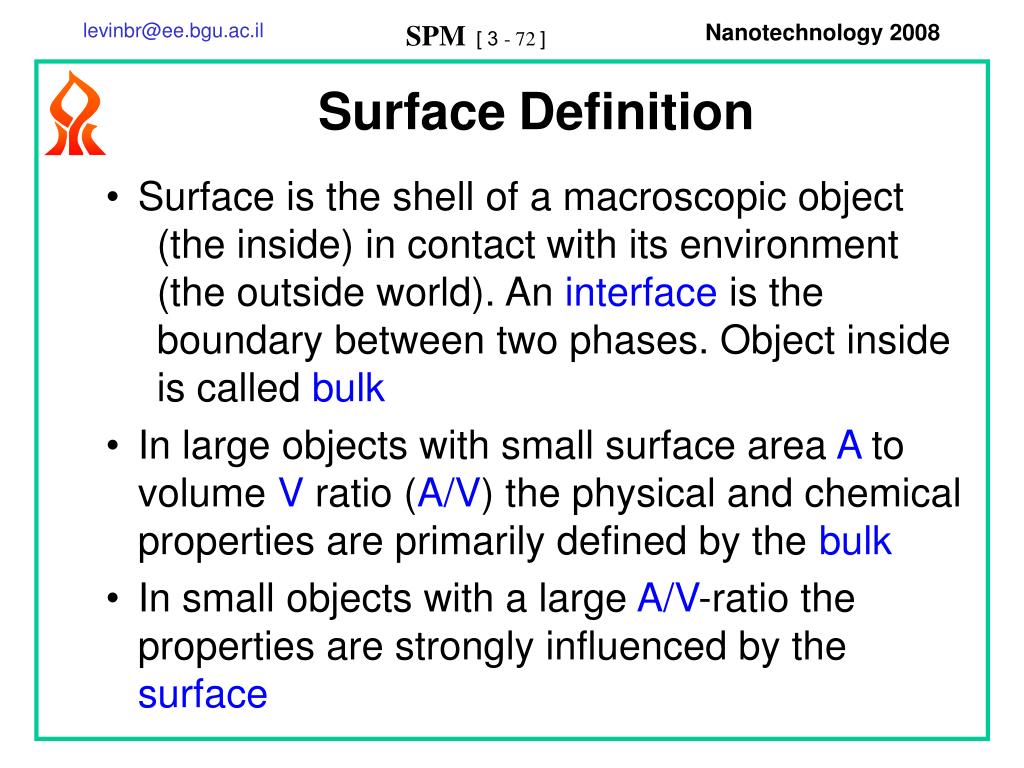 levinbr@ee.bgu.ac.il SPM [ 3 - 72 ] Nanotechnology 2008

Surface Definition

• Surface is the shell of a macroscopic object (the inside) in contact with its environment (the outside world). An interface is the boundary between two phases. Object inside is called bulk

• In large objects with small surface area A to volume V ratio (A/V) the physical and chemical properties are primarily defined by the bulk

• In small objects with a large A/V-ratio the properties are strongly influenced by the surface